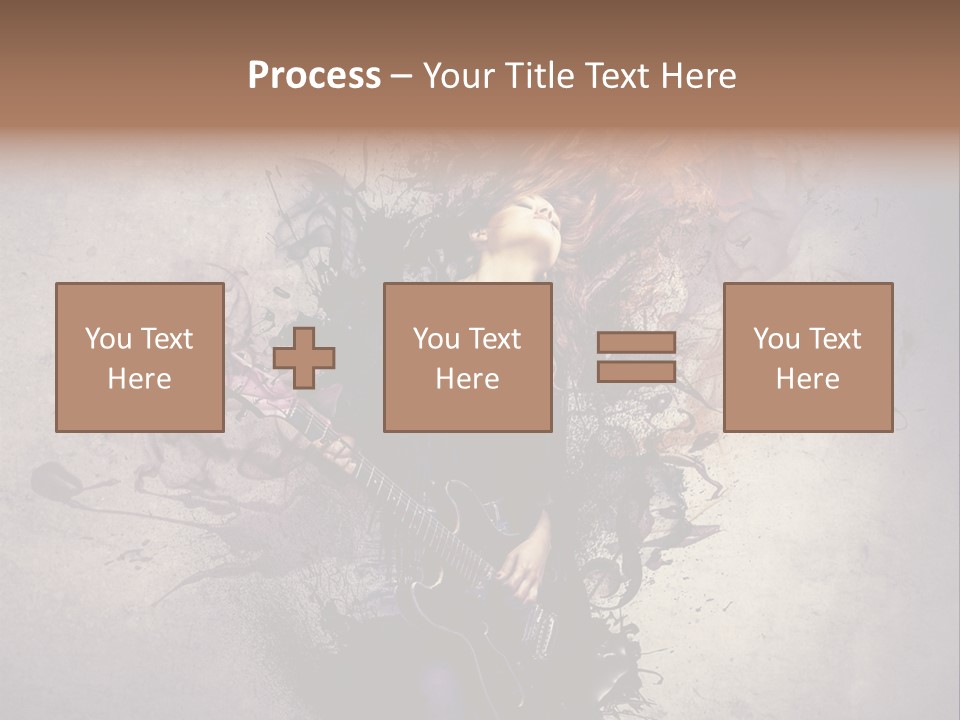 Process – Your Title Text Here

You Text Here

You Text Here

You Text Here